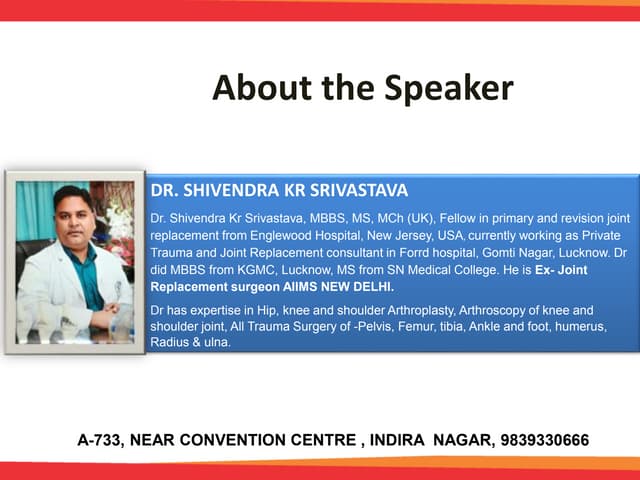 About the Speaker

DR. SHIVENDRA KR SRIVASTAVA

Dr. Shivendra Kr Srivastava, MBBS, MS, MCh (UK), Fellow in primary and revision joint replacement from Englewood Hospital, New Jersey, USA, currently working as Private Trauma and Joint Replacement consultant in Forrd hospital, Gomti Nagar, Lucknow. Dr did MBBS from KGMC, Lucknow, MS from SN Medical College. He is Ex- Joint Replacement surgeon AIIMS NEW DELHI.

Dr has expertise in Hip, knee and shoulder Arthroplasty, Arthroscopy of knee and shoulder joint, All Trauma Surgery of -Pelvis, Femur, tibia, Ankle and foot, humerus, Radius & ulna.

A-733, NEAR CONVENTION CENTRE , INDIRA NAGAR, 9839330666